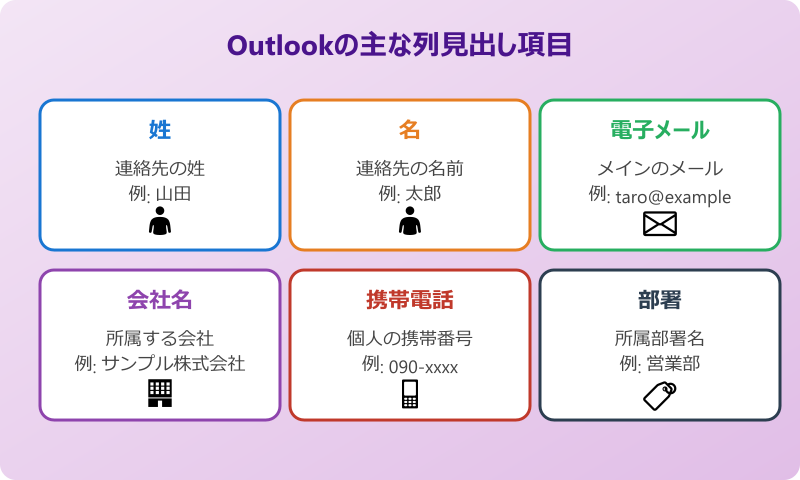 Outlookの主な列見出し項目

姓
連絡先の姓
例: 山田

名
連絡先の名前
例: 太郎

電子メール
メインのメール
例: taro@example

会社名
所属する会社
例: サンプル株式会社

携帯電話
個人の携帯番号
例: 090-xxxx

部署
所属部署名
例: 営業部